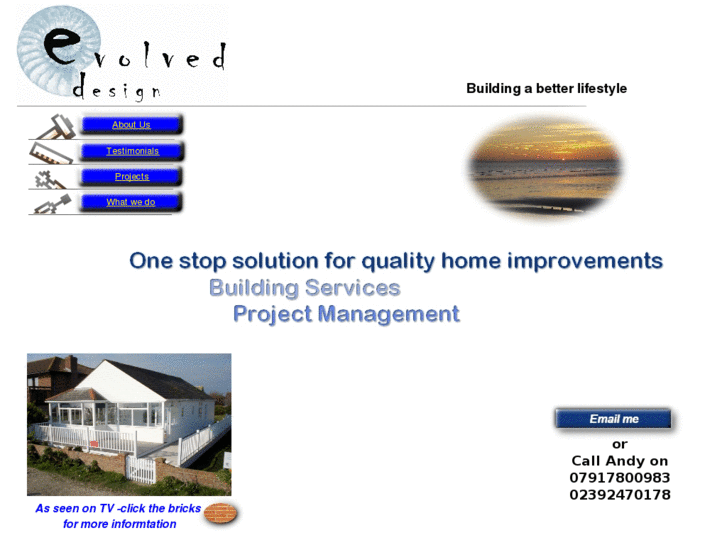 evolved design

Building a better lifestyle

About Us

Testimonials

Projects

What we do

One stop solution for quality home improvements
Building Services
Project Management

As seen on TV -click the bricks for more informtation

Email me

or
Call Andy on
07917800983
02392470178